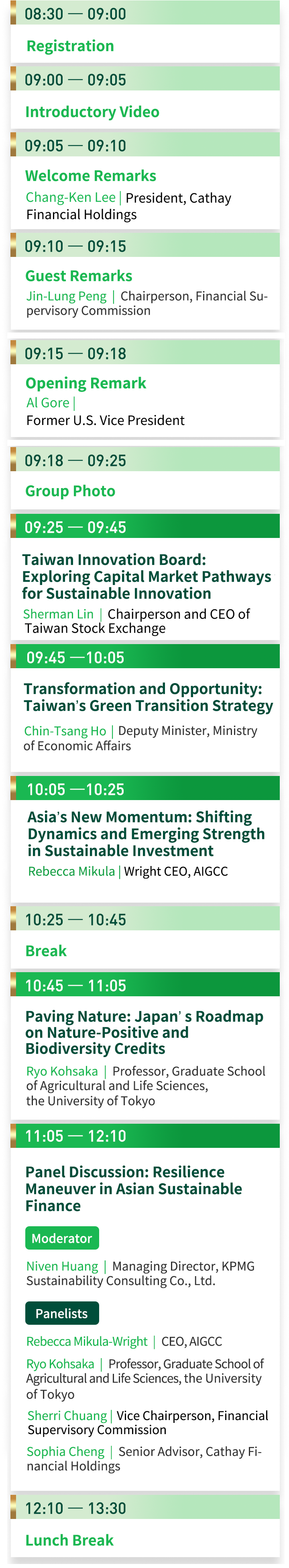 08:30 — 09:00

Registration

09:00 — 09:05

Introductory Video

09:05 — 09:10

Welcome Remarks

Chang-Ken Lee | President, Cathay Financial Holdings

09:10 — 09:15

Guest Remarks

Jin-Lung Peng | Chairperson, Financial Supervisory Commission

09:15 — 09:18

Opening Remark

Al Gore | Former U.S. Vice President

09:18 — 09:25

Group Photo

09:25 — 09:45

Taiwan Innovation Board: Exploring Capital Market Pathways for Sustainable Innovation

Sherman Lin | Chairperson and CEO of Taiwan Stock Exchange

09:45 —10:05

Transformation and Opportunity: Taiwan's Green Transition Strategy

Chin-Tsang Ho | Deputy Minister, Ministry of Economic Affairs

10:05 —10:25

Asia's New Momentum: Shifting Dynamics and Emerging Strength in Sustainable Investment

Rebecca Mikula | Wright CEO, AIGCC

10:25 — 10:45

Break

10:45 — 11:05

Paving Nature: Japan' s Roadmap on Nature-Positive and Biodiversity Credits

Ryo Kohsaka | Professor, Graduate School of Agricultural and Life Sciences, the University of Tokyo

11:05 — 12:10

Panel Discussion: Resilience Maneuver in Asian Sustainable Finance

Moderator

Niven Huang | Managing Director, KPMG Sustainability Consulting Co., Ltd.

Panelists

Rebecca Mikula-Wright | CEO, AIGCC

Ryo Kohsaka | Professor, Graduate School of Agricultural and Life Sciences, the University of Tokyo

Sherri Chuang | Vice Chairperson, Financial Supervisory Commission

Sophia Cheng | Senior Advisor, Cathay Financial Holdings

12:10 — 13:30

Lunch Break